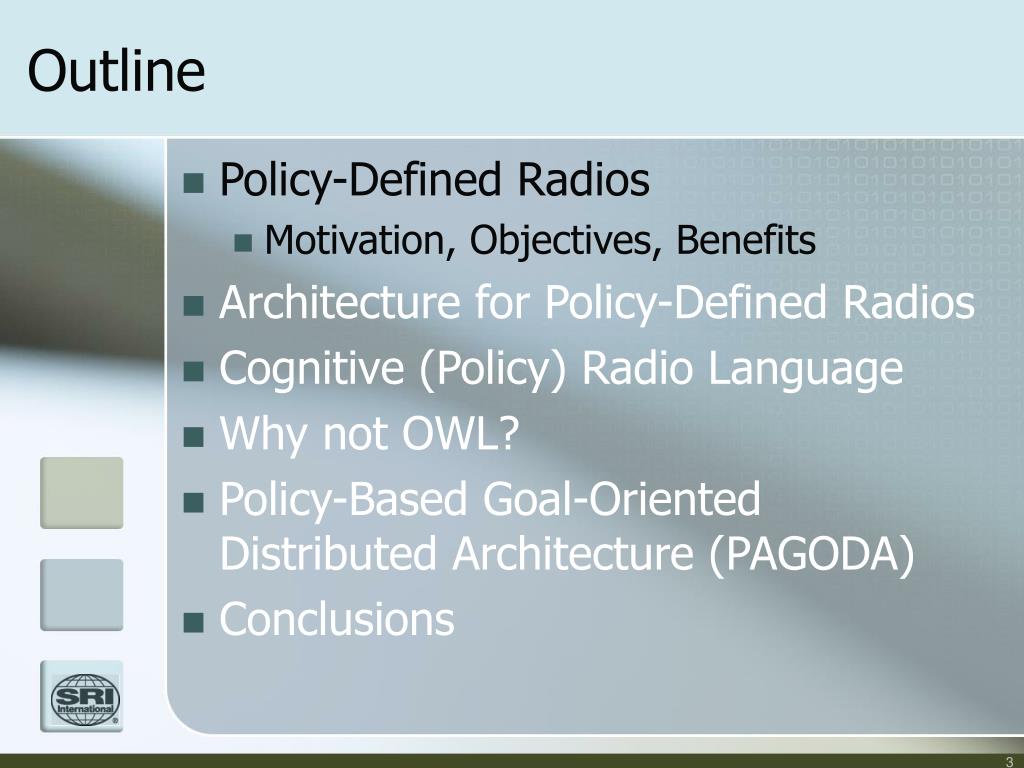 Outline

Policy-Defined Radios

Motivation, Objectives, Benefits

Architecture for Policy-Defined Radios

Cognitive (Policy) Radio Language

Why not OWL?

Policy-Based Goal-Oriented Distributed Architecture (PAGODA)

Conclusions

SRI International

3